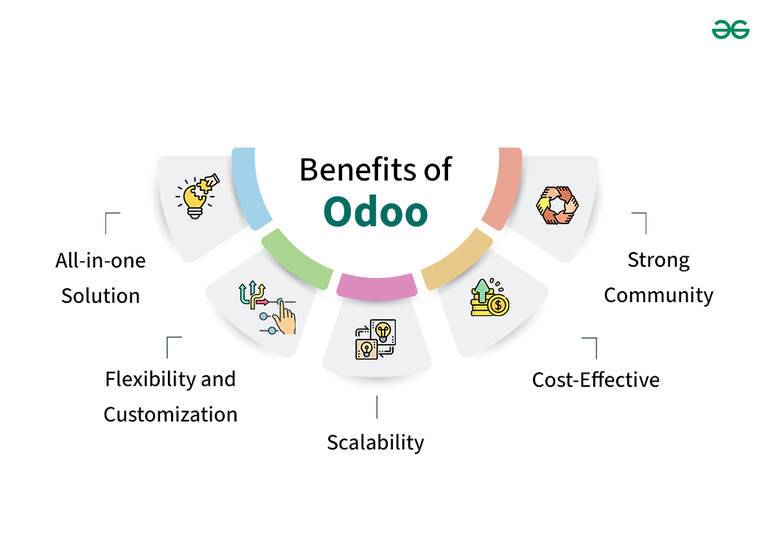 Benefits of
Odoo

All-in-one Solution

Flexibility and Customization

Scalability

Cost-Effective

Strong Community